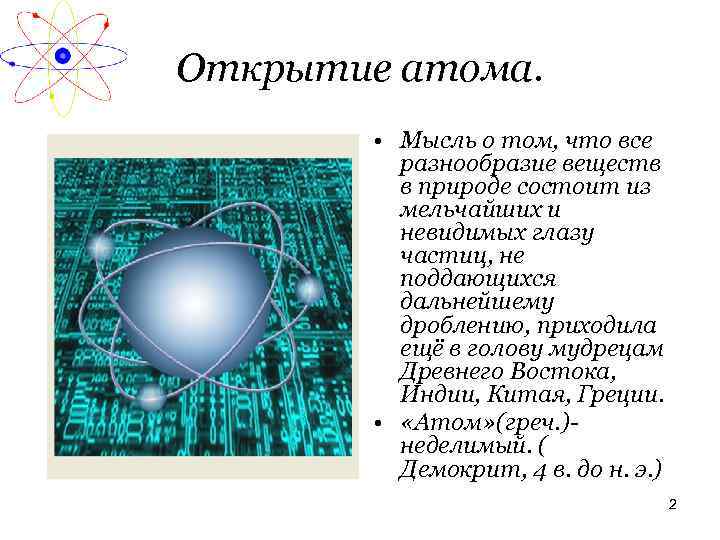 Открытие атома.

• Мысль о том, что все разнообразие веществ в природе состоит из мельчайших и невидимых глазу частиц, не поддающихся дальнейшему дроблению, приходила ещё в голову мудрецам Древнего Востока, Индии, Китая, Греции.

• «Атом»(греч.)- неделимый. ( Демокрит, 4 в. до н. э.)

2